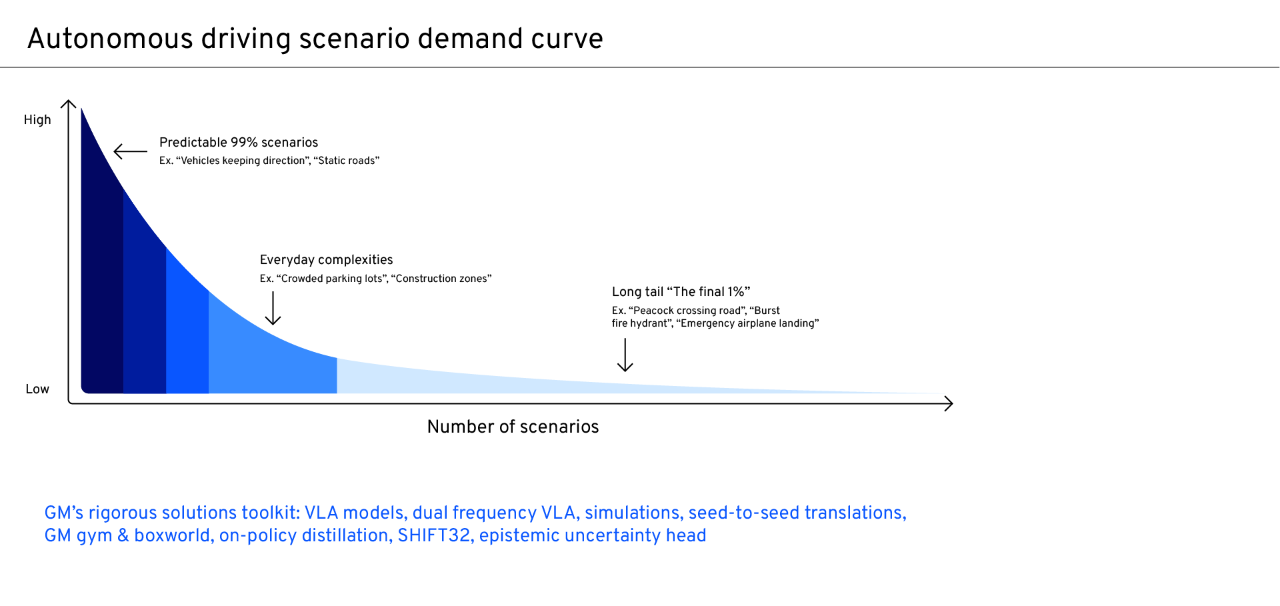 Autonomous driving scenario demand curve

High

Low

Predictable 99% scenarios
Ex. “Vehicles keeping direction”, “Static roads”

Everyday complexities
Ex. “Crowded parking lots”, “Construction zones”

Long tail “The final 1%”
Ex. “Peacock crossing road”, “Burst fire hydrant”, “Emergency airplane landing”

Number of scenarios

GM’s rigorous solutions toolkit: VLA models, dual frequency VLA, simulations, seed-to-seed translations, GM gym & boxworld, on-policy distillation, SHIFT32, epistemic uncertainty head